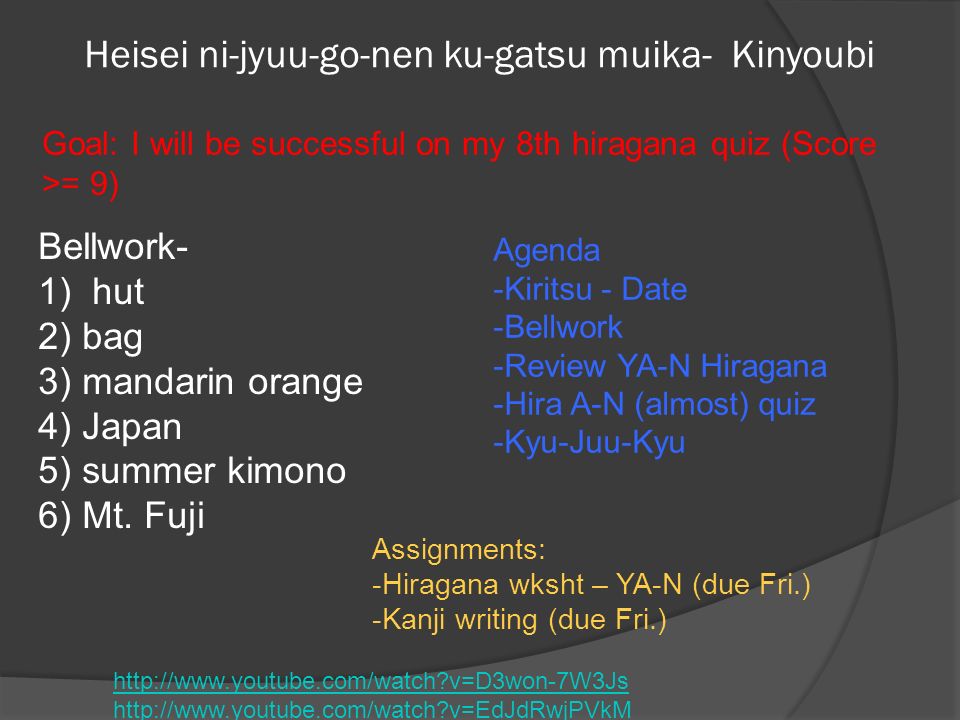 Heisei ni-jyuu-go-nen ku-gatsu muika- Kinyoubi

Goal: I will be successful on my 8th hiragana quiz (Score >= 9)

Bellwork-
1) hut
2) bag
3) mandarin orange
4) Japan
5) summer kimono
6) Mt. Fuji

Agenda
-Kiritsu - Date
-Bellwork
-Review YA-N Hiragana
-Hira A-N (almost) quiz
-Kyu-Juu-Kyu

Assignments:
-Hiragana wksht – YA-N (due Fri.)
-Kanji writing (due Fri.)

http://www.youtube.com/watch?v=D3won-7W3Js
http://www.youtube.com/watch?v=EdJdRwjPVkM